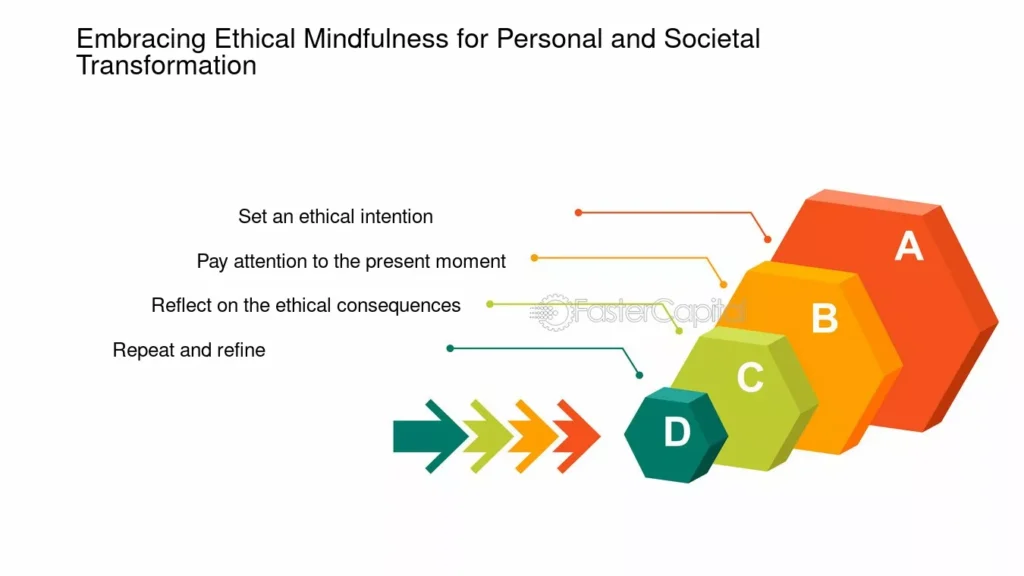 Embracing Ethical Mindfulness for Personal and Societal Transformation

Set an ethical intention

Pay attention to the present moment

Reflect on the ethical consequences

Repeat and refine

FasterCapital

A

B

C

D